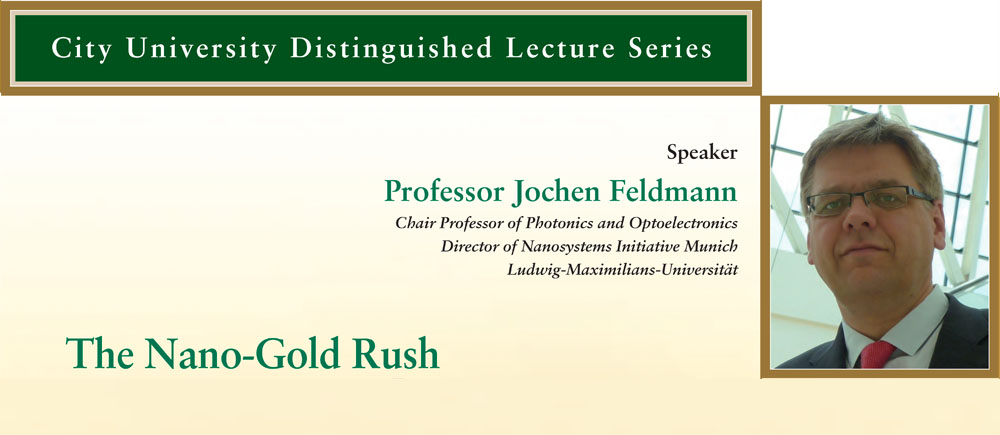 City University Distinguished Lecture Series

Speaker

Professor Jochen Feldmann

Chair Professor of Photonics and Optoelectronics
Director of Nanosystems Initiative Munich
Ludwig-Maximilians-Universität

The Nano-Gold Rush